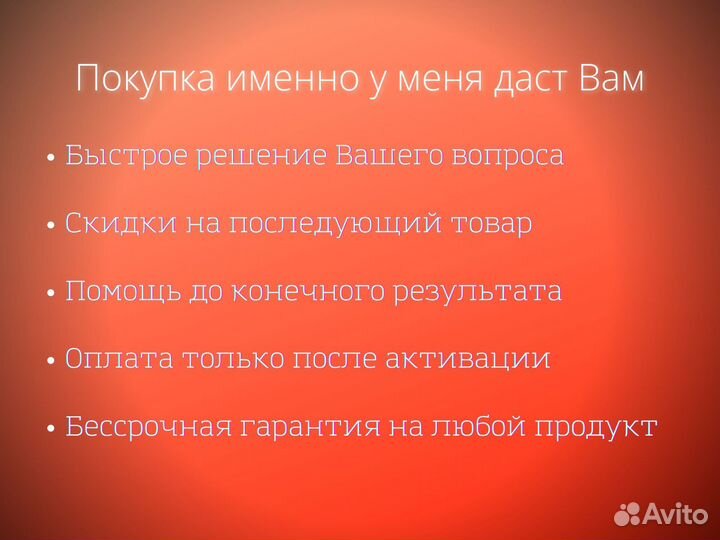 Покупка именно у меня даст Вам

• Быстрое решение Вашего вопроса

• Скидки на последующий товар

• Помощь до конечного результата

• Оплата только после активации

• Бессрочная гарантия на любой продукт

Avito